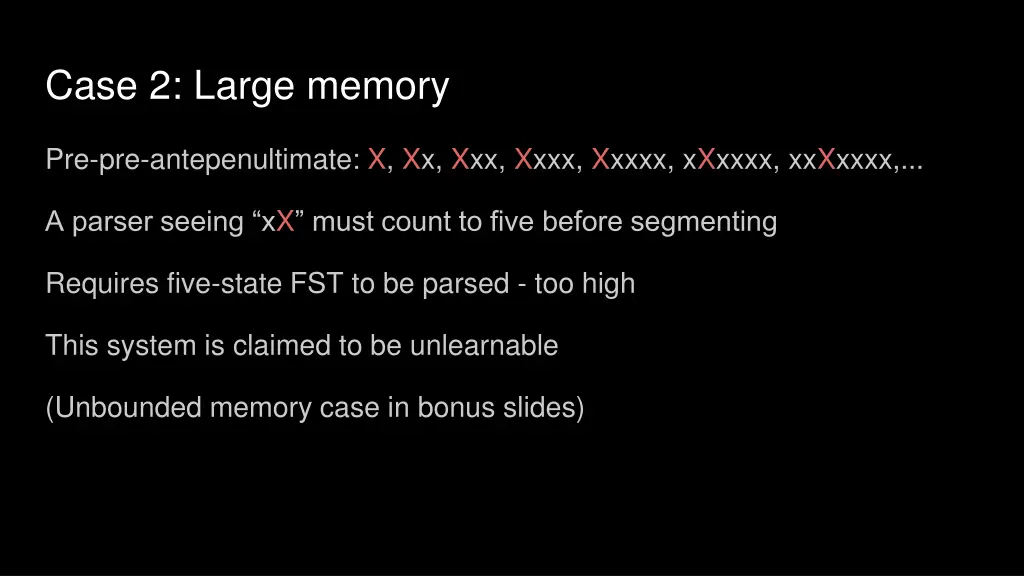 Case 2: Large memory

Pre-pre-antepenultimate: X, Xx, Xxx, Xxxx, Xxxxx, xXxxxx, xxXxxxx,...

A parser seeing “xX” must count to five before segmenting

Requires five-state FST to be parsed - too high

This system is claimed to be unlearnable

(Unbounded memory case in bonus slides)